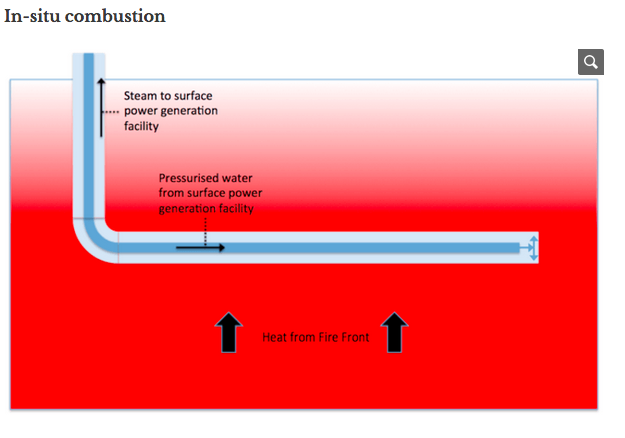 In-situ combustion

Steam to surface power generation facility

Pressurised water from surface power generation facility

Heat from Fire Front